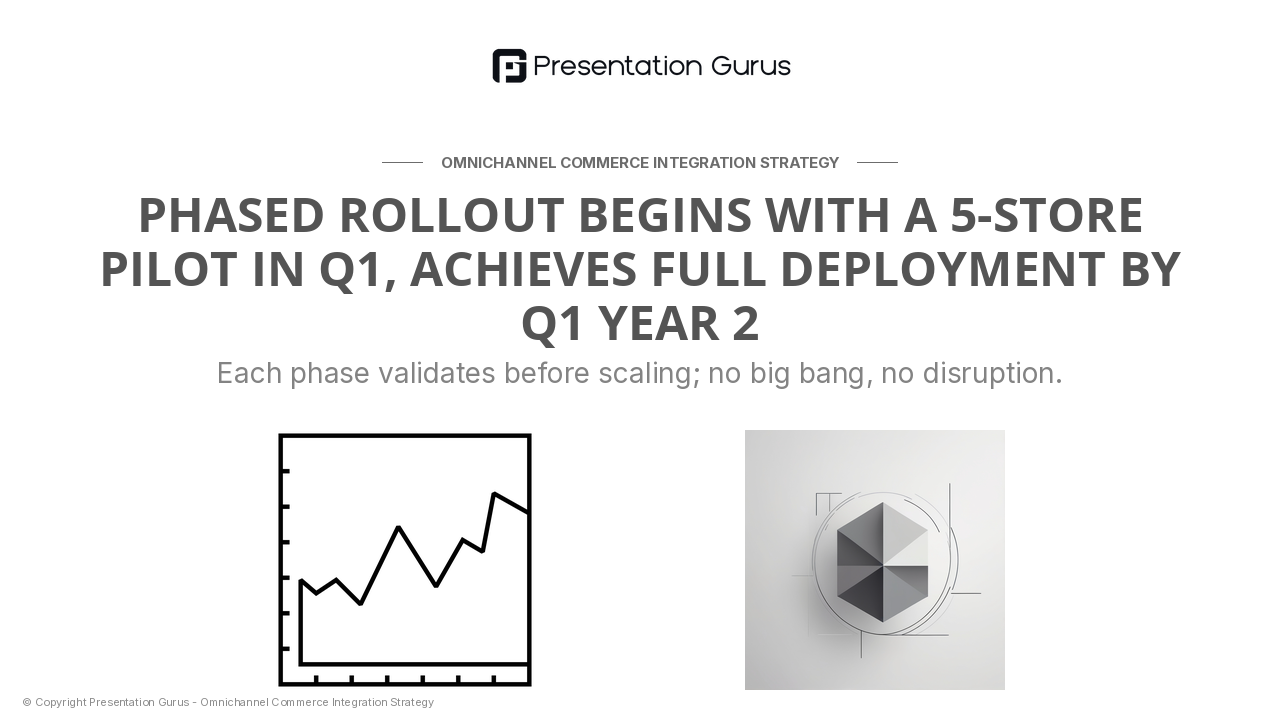 Presentation Gurus

OMNICHANNEL COMMERCE INTEGRATION STRATEGY

PHASED ROLLOUT BEGINS WITH A 5-STORE PILOT IN Q1, ACHIEVES FULL DEPLOYMENT BY Q1 YEAR 2

Each phase validates before scaling; no big bang, no disruption.

© Copyright Presentation Gurus - Omnichannel Commerce Integration Strategy